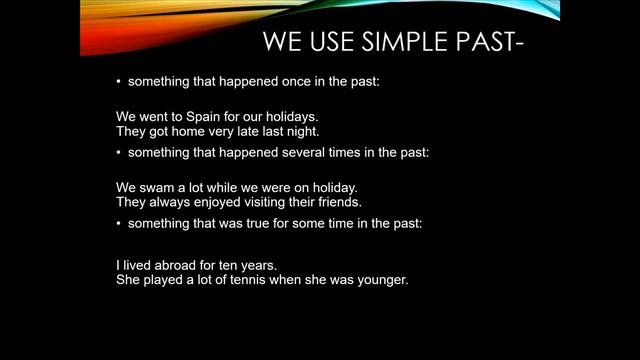 WE USE SIMPLE PAST-

• something that happened once in the past:

We went to Spain for our holidays.
They got home very late last night.

• something that happened several times in the past:

We swam a lot while we were on holiday.
They always enjoyed visiting their friends.

• something that was true for some time in the past:

I lived abroad for ten years.
She played a lot of tennis when she was younger.